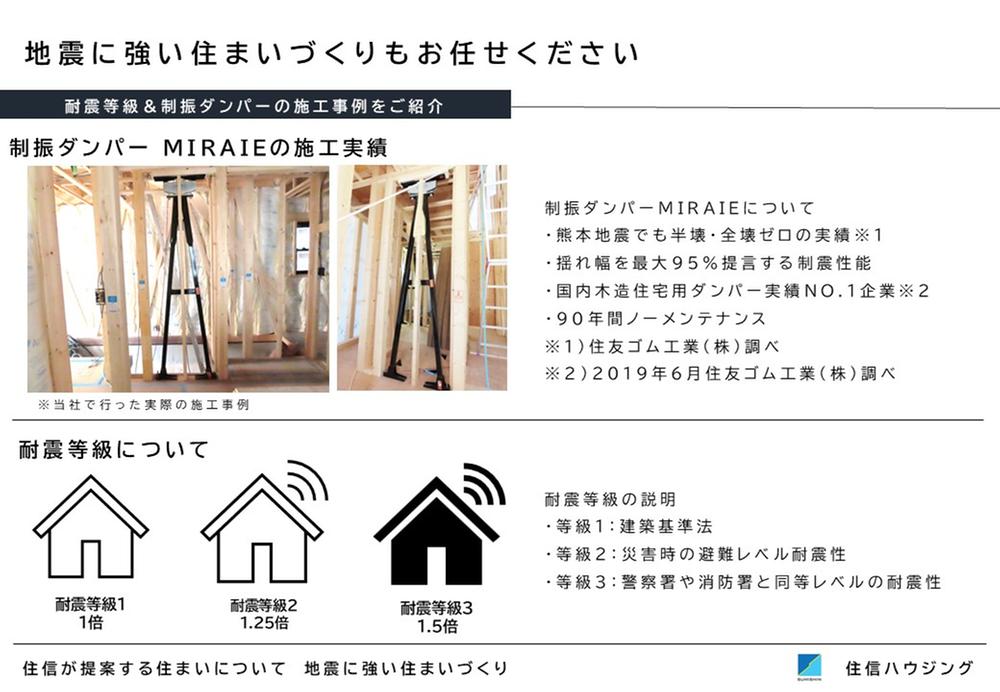 地震に強い住まいづくりもお任せください

耐震等級＆制振ダンパーの施工事例をご紹介

制振ダンパー MIRAIEの施工実績

※当社で行った実際の施工事例

制振ダンパーMIRAIEについて
・熊本地震でも半壊・全壊ゼロの実績※1
・揺れ幅を最大95％提言する制震性能
・国内木造住宅用ダンパー実績NO.1企業※2
・90年間ノーメンテナンス
※1）住友ゴム工業（株）調べ
※2）2019年6月住友ゴム工業（株）調べ

耐震等級について

耐震等級1
1倍

耐震等級2
1.25倍

耐震等級3
1.5倍

耐震等級の説明
・等級1：建築基準法
・等級2：災害時の避難レベル耐震性
・等級3：警察署や消防署と同等レベルの耐震性

住信が提案する住まいについて 地震に強い住まいづくり

住信ハウジング